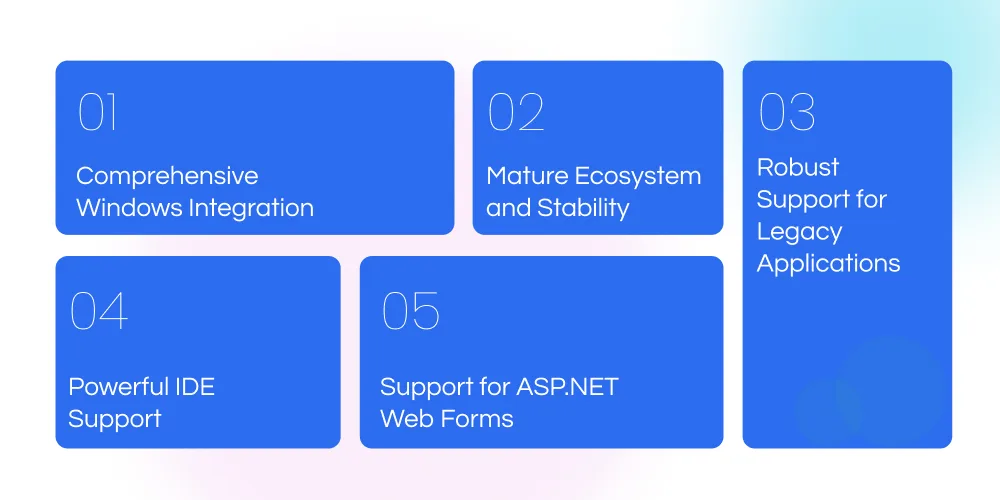 01

Comprehensive Windows Integration

02

Mature Ecosystem and Stability

03

Robust Support for Legacy Applications

04

Powerful IDE Support

05

Support for ASP.NET Web Forms